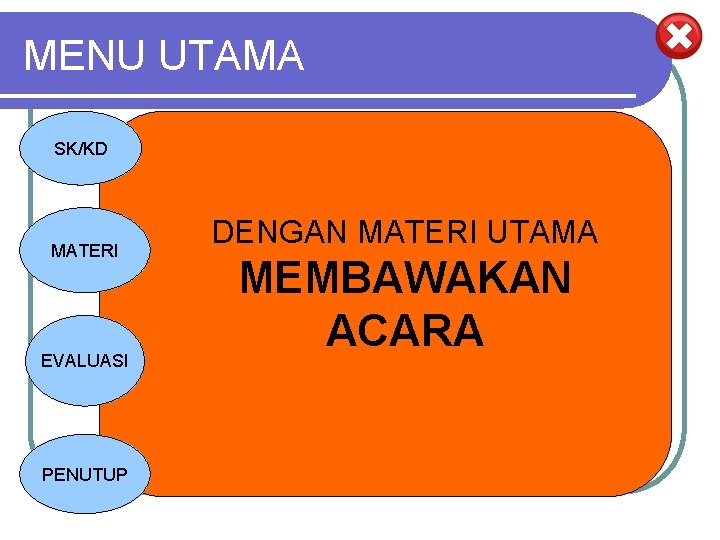 MENU UTAMA

SK/KD

MATERI

EVALUASI

PENUTUP

DENGAN MATERI UTAMA
MEMBAWAKAN ACARA